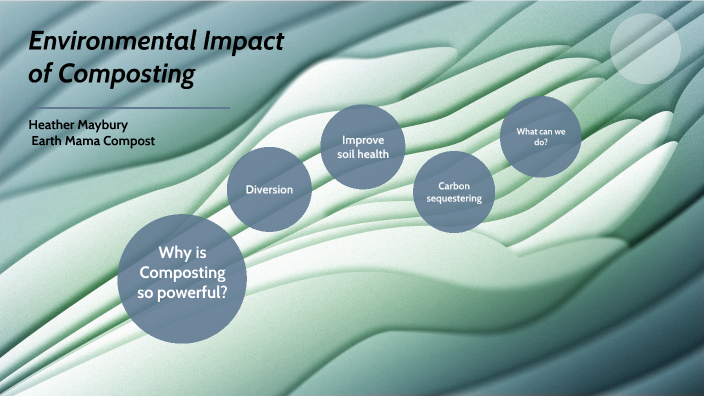 Environmental Impact of Composting

Heather Maybury
Earth Mama Compost

Why is Composting so powerful?

Diversion

Improve soil health

Carbon sequestering

What can we do?